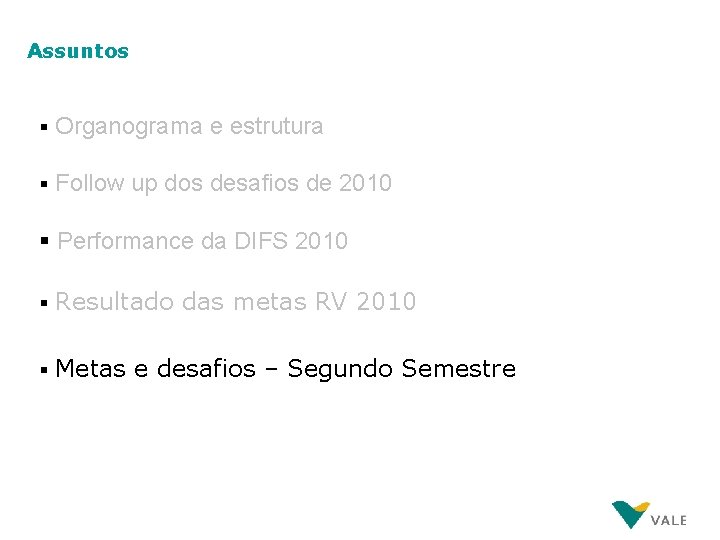 Assuntos

▪ Organograma e estrutura

▪ Follow up dos desafios de 2010

▪ Performance da DIFS 2010

▪ Resultado das metas RV 2010

▪ Metas e desafios – Segundo Semestre

VALE